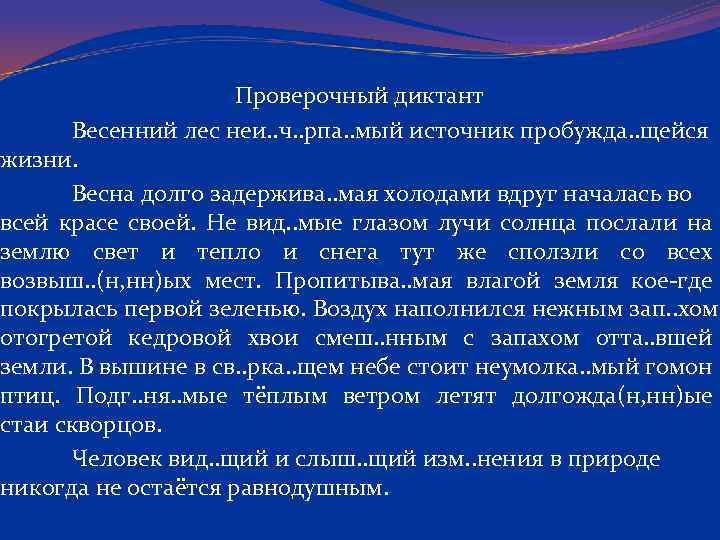 Проверочный диктант

Весенний лес неи..ч..рпа..мый источник пробужда..щейся жизни.

Весна долго задержива..мая холодами вдруг началась во всей красе своей. Не вид..мые глазом лучи солнца послали на землю свет и тепло и снега тут же сползли со всех возвыш..(н,нн)ых мест. Пропитыва..мая влагой земля кое-где покрылась первой зеленью. Воздух наполнился нежным зап..хом отогретой кедровой хвои смеш..нным с запахом отта..вшей земли. В вышине в св..рка..щем небе стоит неумолка..мый гомон птиц. Подг..ня..мые тёплым ветром летят долгожда(н,нн)ые стаи скворцов.

Человек вид..щий и слыш..щий изм..нения в природе никогда не остаётся равнодушным.